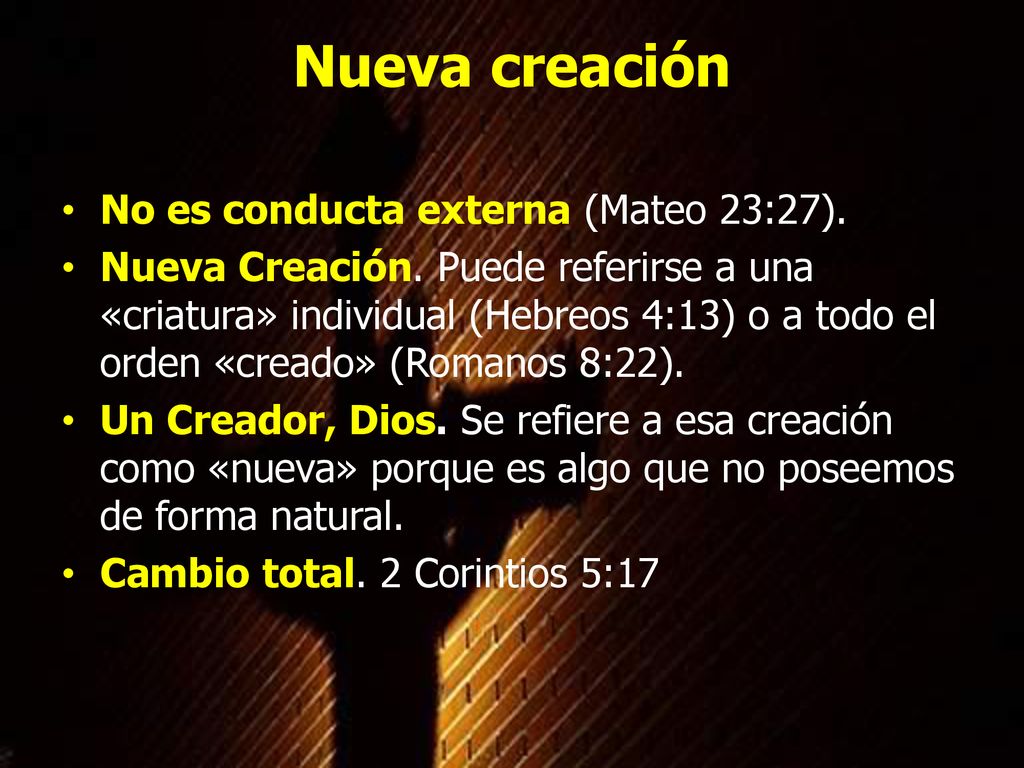 Nueva creación

• No es conducta externa (Mateo 23:27).
• Nueva Creación. Puede referirse a una «criatura» individual (Hebreos 4:13) o a todo el orden «creado» (Romanos 8:22).
• Un Creador, Dios. Se refiere a esa creación como «nueva» porque es algo que no poseemos de forma natural.
• Cambio total. 2 Corintios 5:17